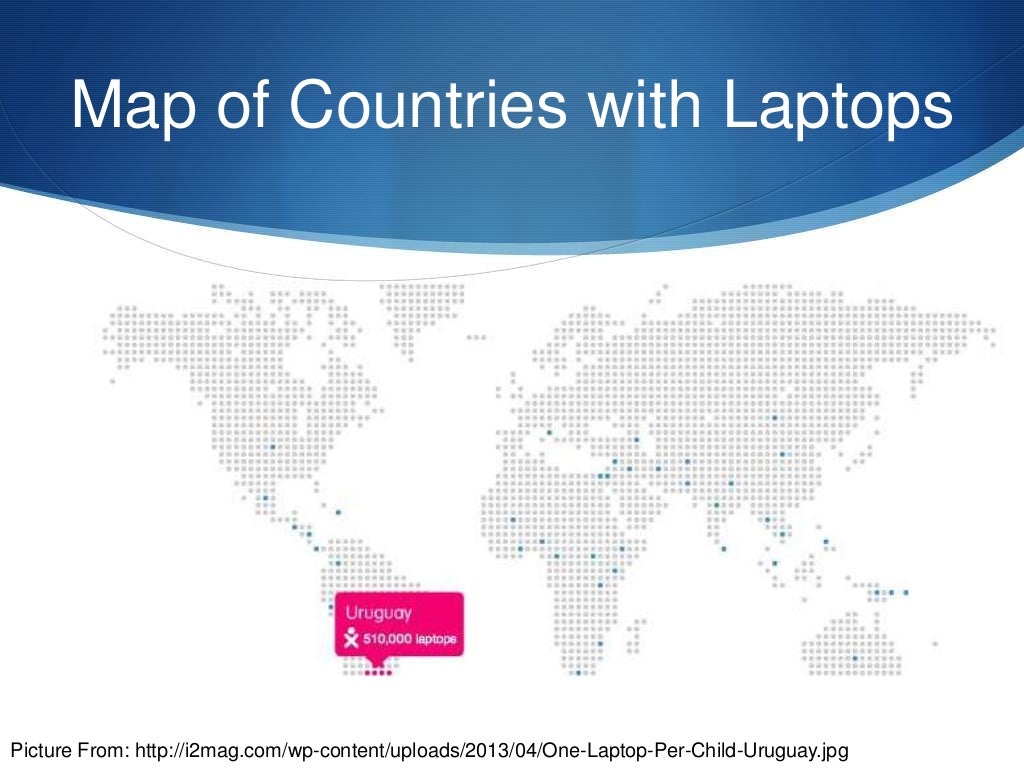 Map of Countries with Laptops

Uruguay
510,000 laptops

Picture From: http://i2mag.com/wp-content/uploads/2013/04/One-Laptop-Per-Child-Uruguay.jpg